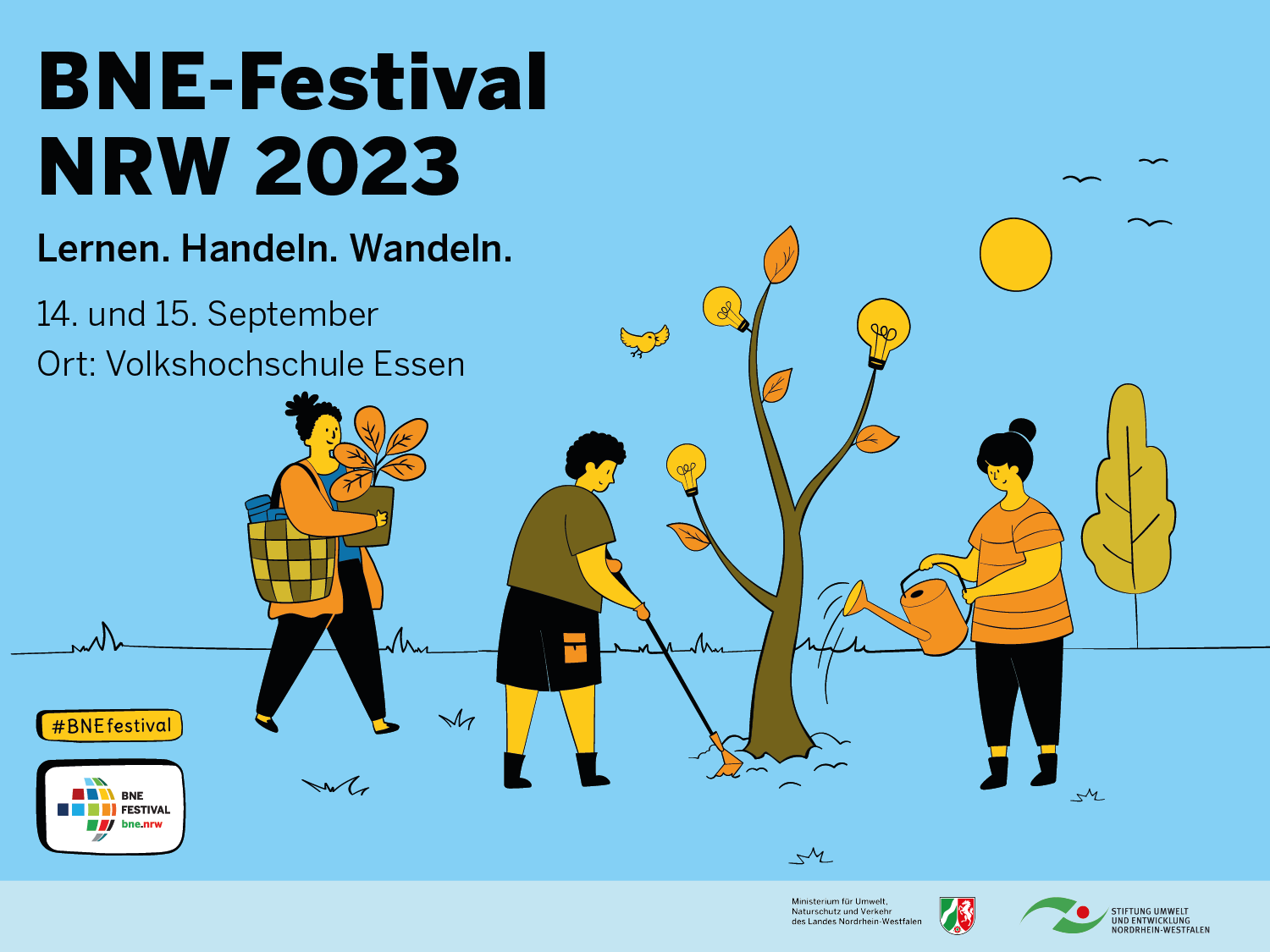 BNE-Festival NRW 2023

Lernen. Handeln. Wandeln.

14. und 15. September
Ort: Volkshochschule Essen

#BNEfestival

BNE FESTIVAL bne.nrw

Ministerium für Umwelt, Naturschutz und Verkehr des Landes Nordrhein-Westfalen

STIFTUNG UMWELT UND ENTWICKLUNG NORDRHEIN-WESTFALEN